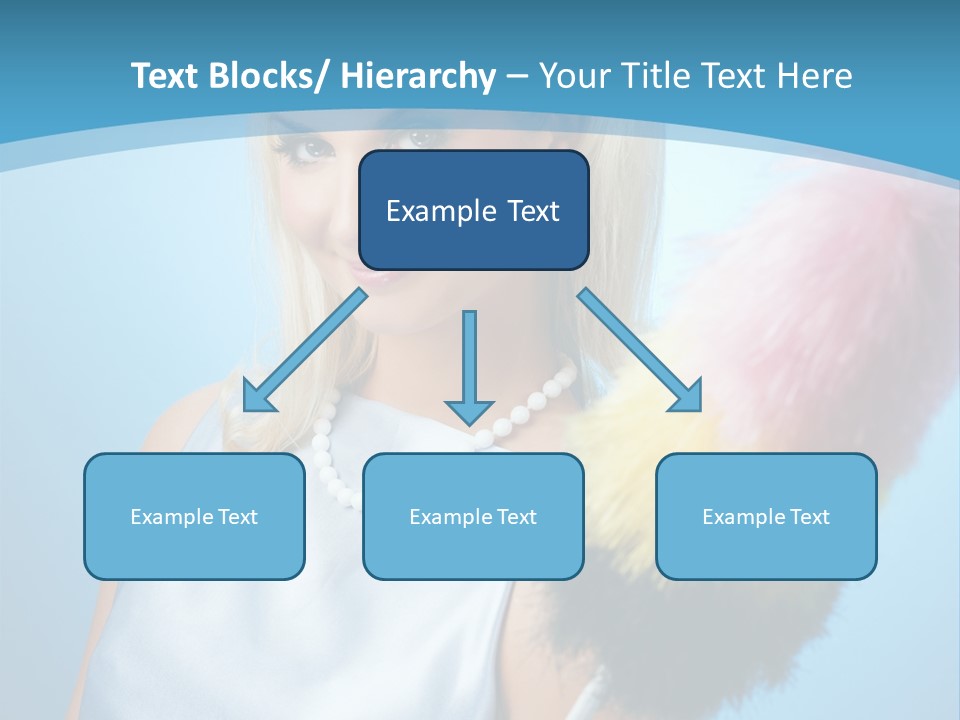 Text Blocks/ Hierarchy – Your Title Text Here

Example Text

Example Text

Example Text

Example Text